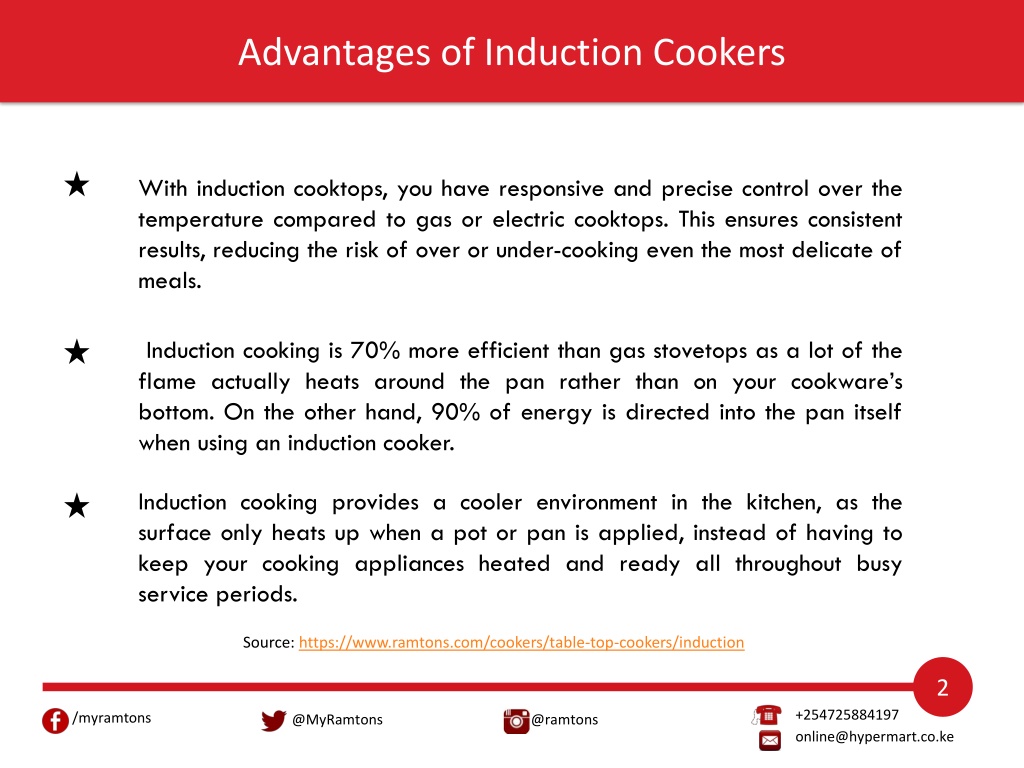 Advantages of Induction Cookers

★ With induction cooktops, you have responsive and precise control over the temperature compared to gas or electric cooktops. This ensures consistent results, reducing the risk of over or under-cooking even the most delicate of meals.

★ Induction cooking is 70% more efficient than gas stovetops as a lot of the flame actually heats around the pan rather than on your cookware's bottom. On the other hand, 90% of energy is directed into the pan itself when using an induction cooker.

★ Induction cooking provides a cooler environment in the kitchen, as the surface only heats up when a pot or pan is applied, instead of having to keep your cooking appliances heated and ready all throughout busy service periods.

Source: https://www.ramtons.com/cookers/table-top-cookers/induction

2

/myramtons @MyRamtons @ramtons +254725884197 online@hypermart.co.ke